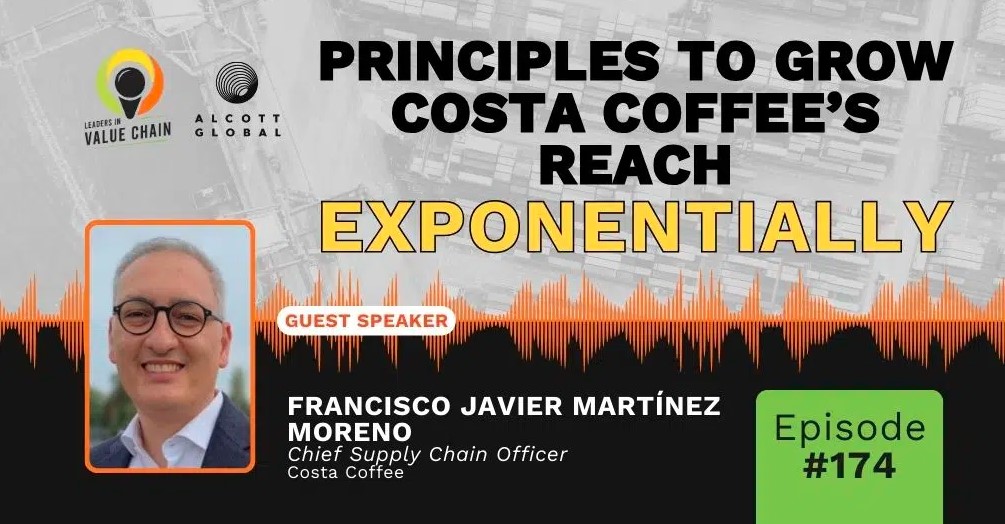 LEADERS IN VALUE CHAIN

ALCOTT GLOBAL

PRINCIPLES TO GROW COSTA COFFEE'S REACH EXPONENTIALLY

GUEST SPEAKER

FRANCISCO JAVIER MARTÍNEZ MORENO
Chief Supply Chain Officer
Costa Coffee

Episode #174